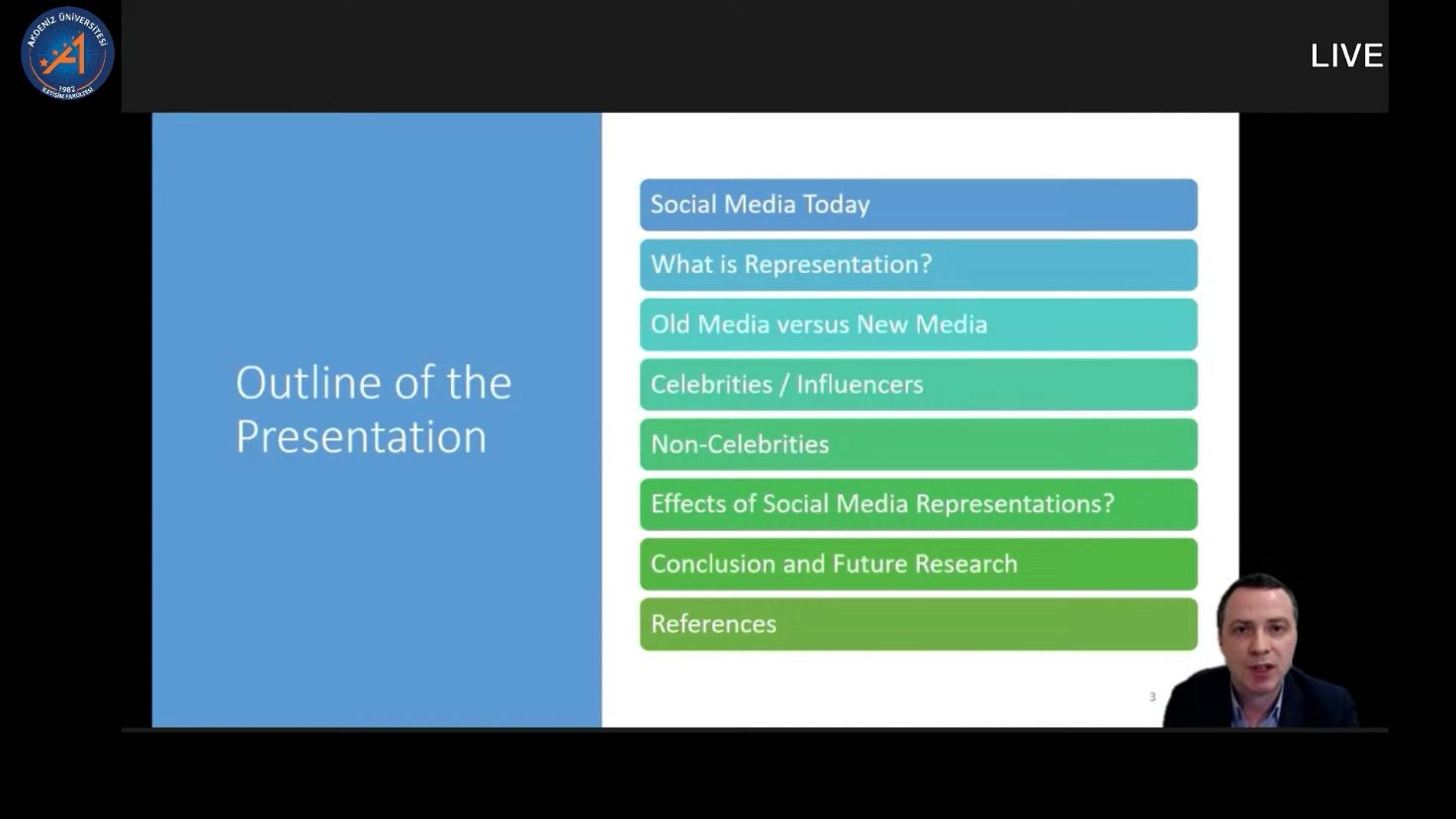 AKDENİZ ÜNİVERSİTESİ
1982
İLETİŞİM FAKÜLTESİ

LIVE

Outline of the Presentation

Social Media Today

What is Representation?

Old Media versus New Media

Celebrities / Influencers

Non-Celebrities

Effects of Social Media Representations?

Conclusion and Future Research

References

3